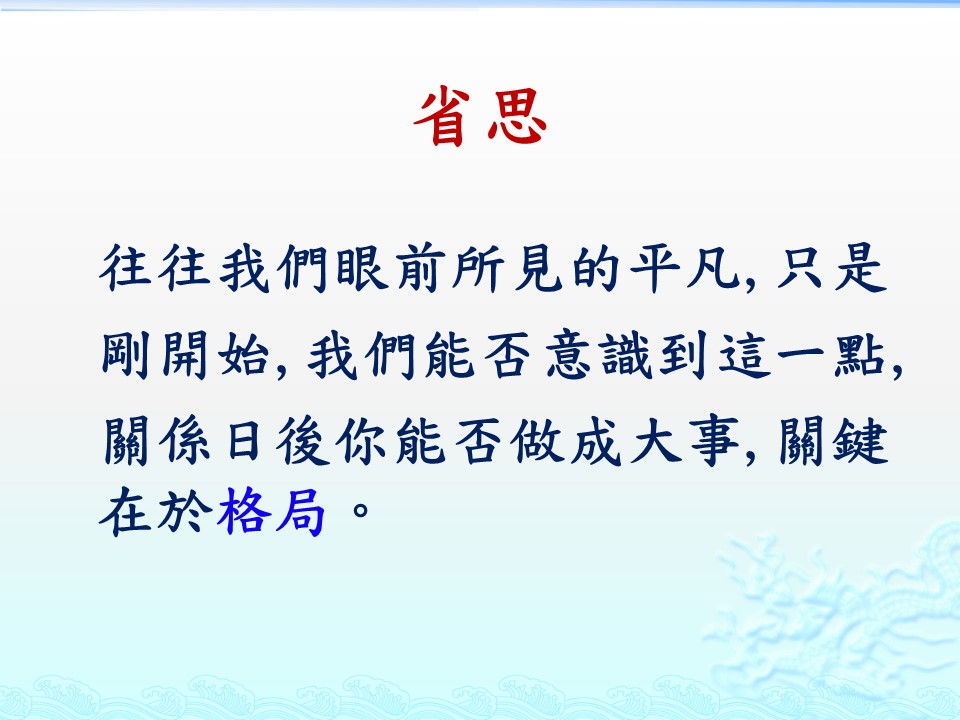 省思

往往我們眼前所見的平凡, 只是剛開始, 我們能否意識到這一點, 關係日後你能否做成大事, 關鍵在於格局。